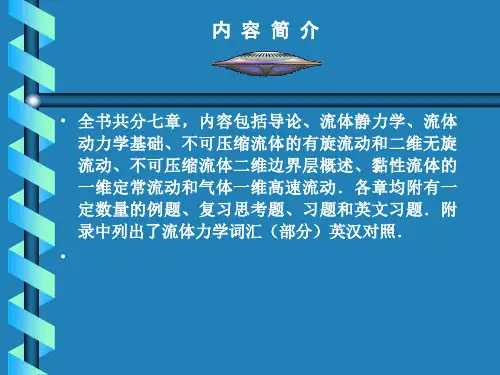 内 容 简 介

• 全书共分七章，内容包括导论、流体静力学、流体动力学基础、不可压缩流体的有旋流动和二维无旋流动、不可压缩流体二维边界层概述、黏性流体的一维定常流动和气体一维高速流动．各章均附有一定数量的例题、复习思考题、习题和英文习题．附录中列出了流体力学词汇（部分）英汉对照．

•